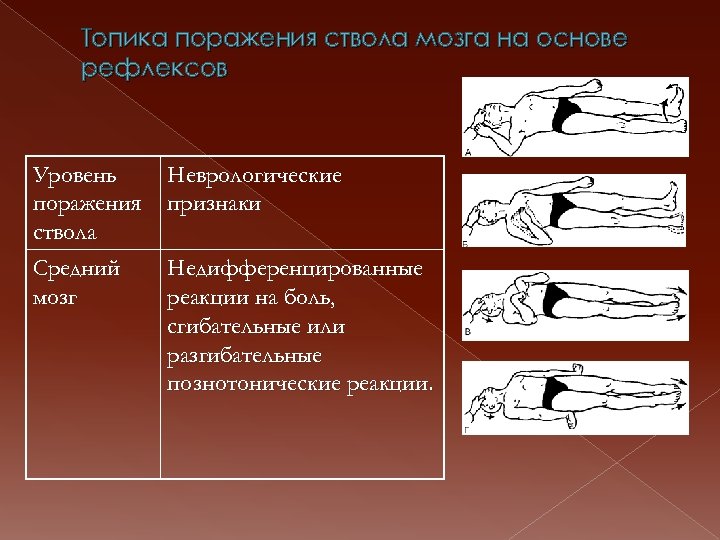 Топика поражения ствола мозга на основе рефлексов

| Уровень поражения ствола | Неврологические признаки |
|---|---|
| Средний мозг | Недифференцированные реакции на боль, сгибательные или разгибательные познотонические реакции. |

А

Б

В

Г